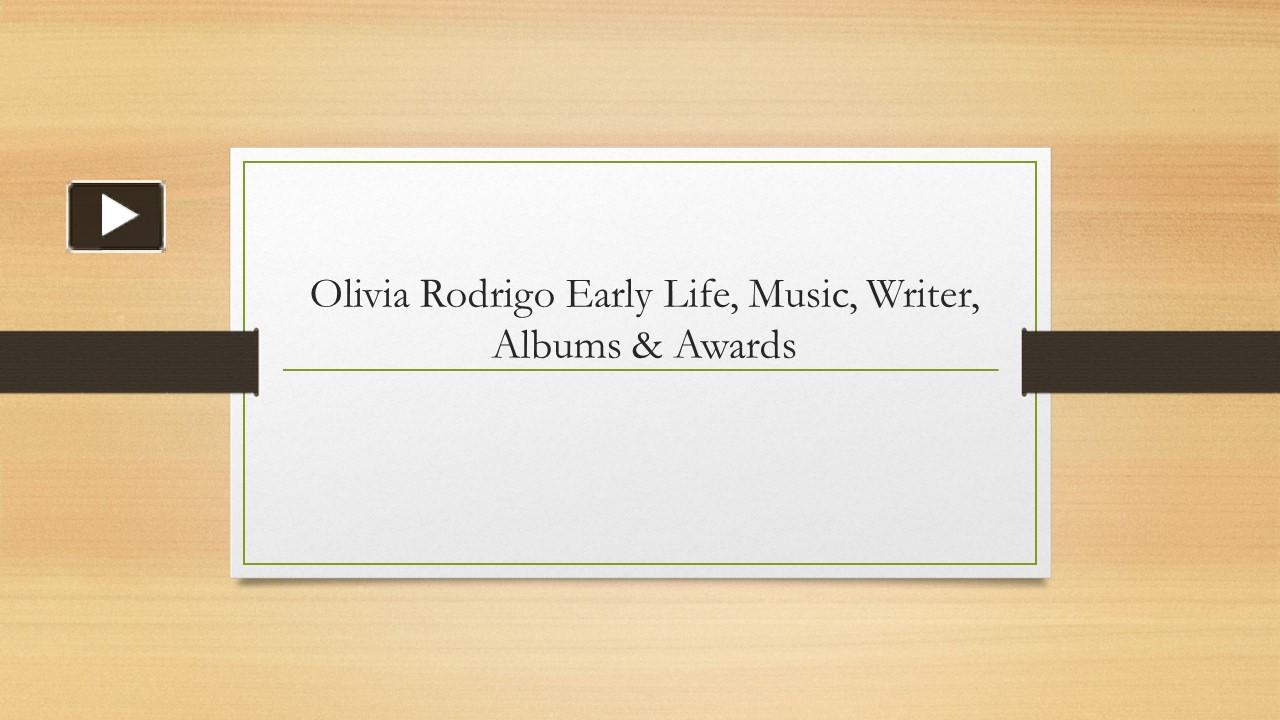 Olivia Rodrigo Early Life, Music, Writer, Albums & Awards